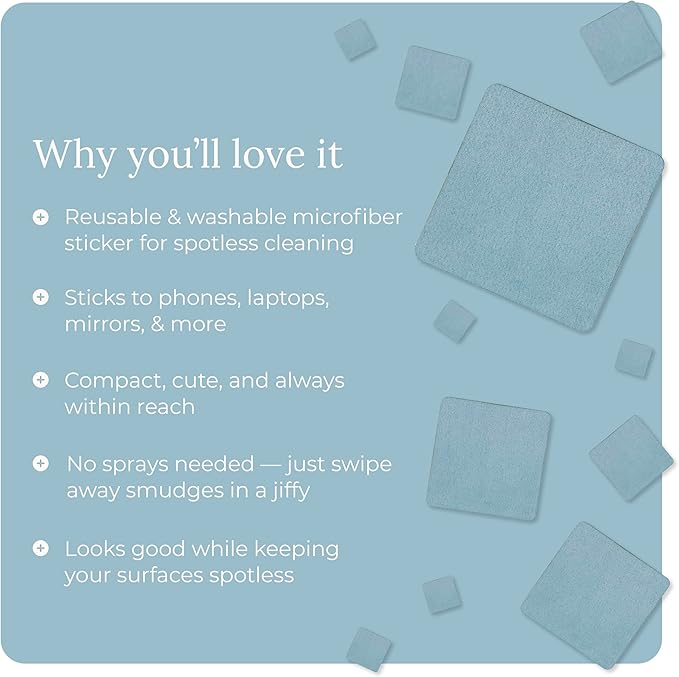 Why you'll love it

Reusable & washable microfiber sticker for spotless cleaning

Sticks to phones, laptops, mirrors, & more

Compact, cute, and always within reach

No sprays needed — just swipe away smudges in a jiffy

Looks good while keeping your surfaces spotless